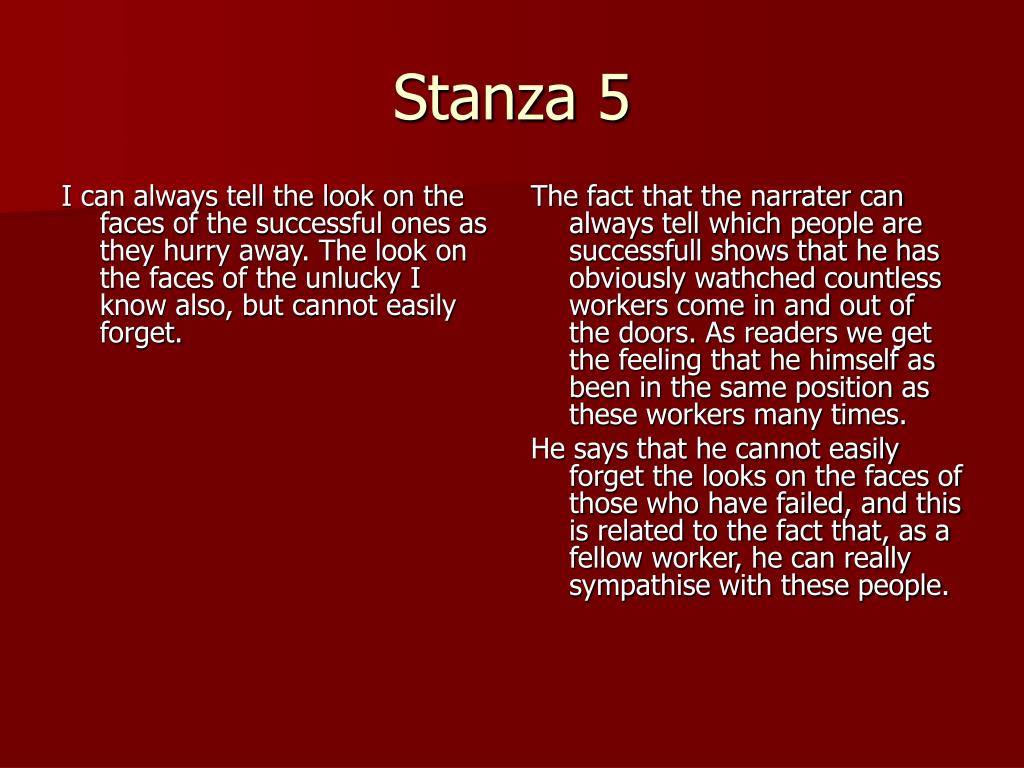 Stanza 5

I can always tell the look on the faces of the successful ones as they hurry away. The look on the faces of the unlucky I know also, but cannot easily forget.

The fact that the narrater can always tell which people are successfull shows that he has obviously wathched countless workers come in and out of the doors. As readers we get the feeling that he himself as been in the same position as these workers many times.

He says that he cannot easily forget the looks on the faces of those who have failed, and this is related to the fact that, as a fellow worker, he can really sympathise with these people.